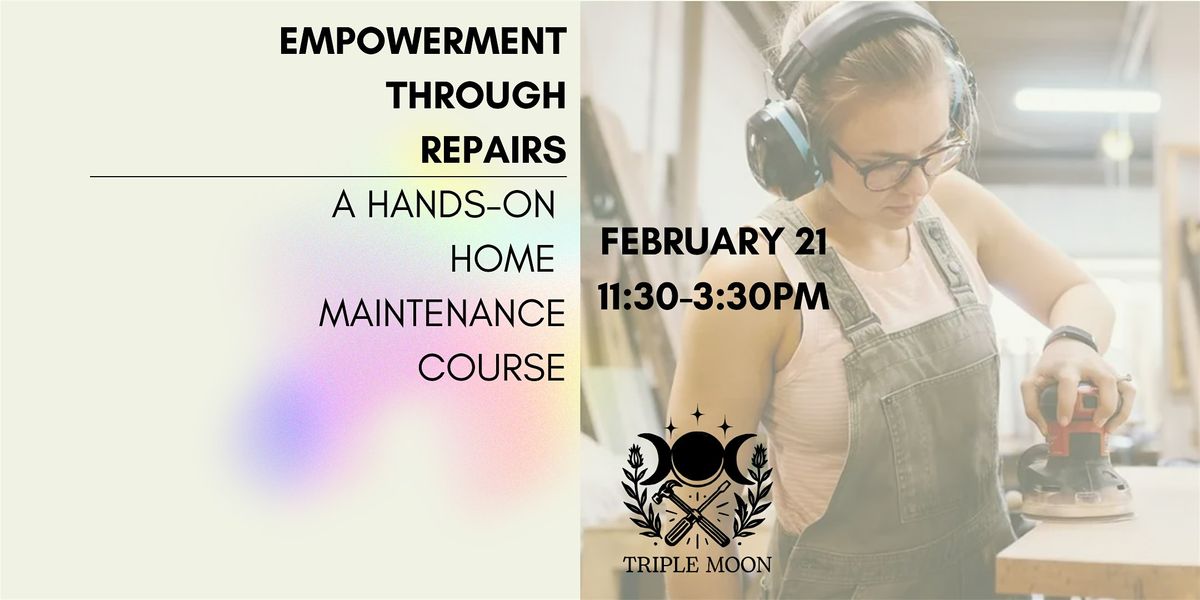 EMPOWERMENT THROUGH REPAIRS

A HANDS-ON HOME MAINTENANCE COURSE

FEBRUARY 21
11:30-3:30PM

TRIPLE MOON